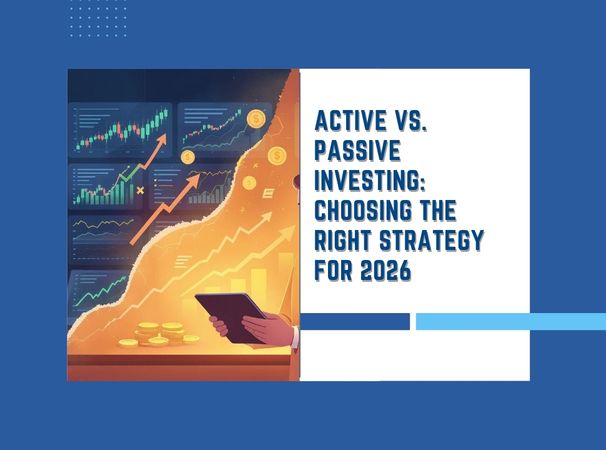 ACTIVE VS. PASSIVE INVESTING: CHOOSING THE RIGHT STRATEGY FOR 2026